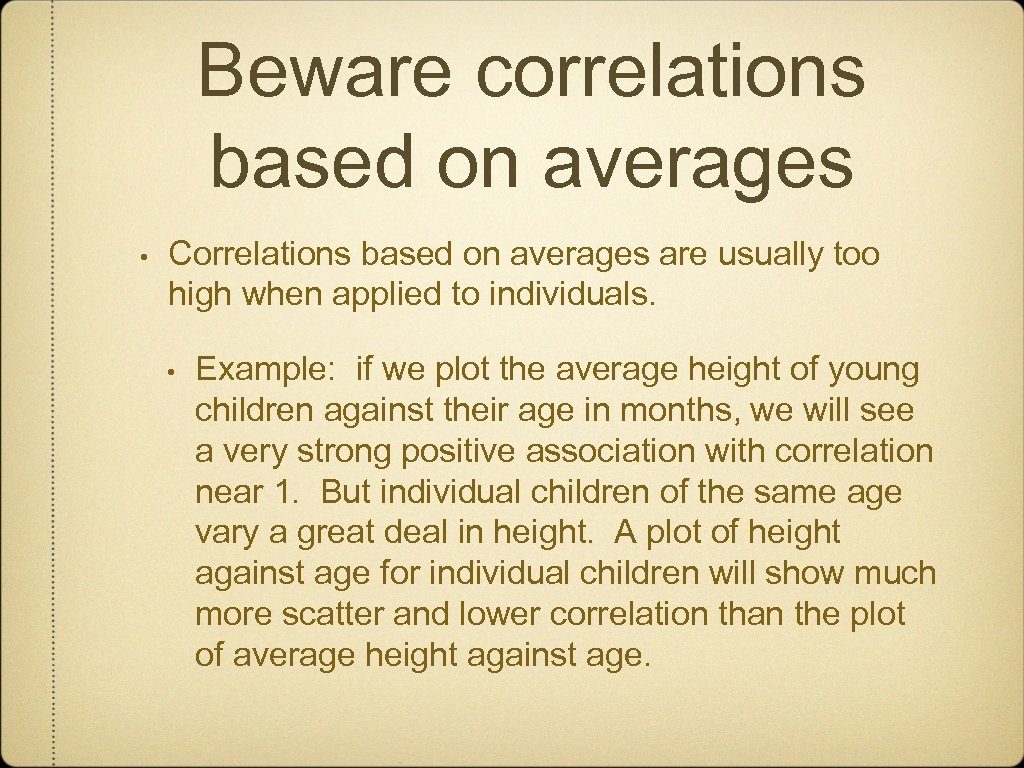 Beware correlations based on averages

• Correlations based on averages are usually too high when applied to individuals.

• Example: if we plot the average height of young children against their age in months, we will see a very strong positive association with correlation near 1. But individual children of the same age vary a great deal in height. A plot of height against age for individual children will show much more scatter and lower correlation than the plot of average height against age.